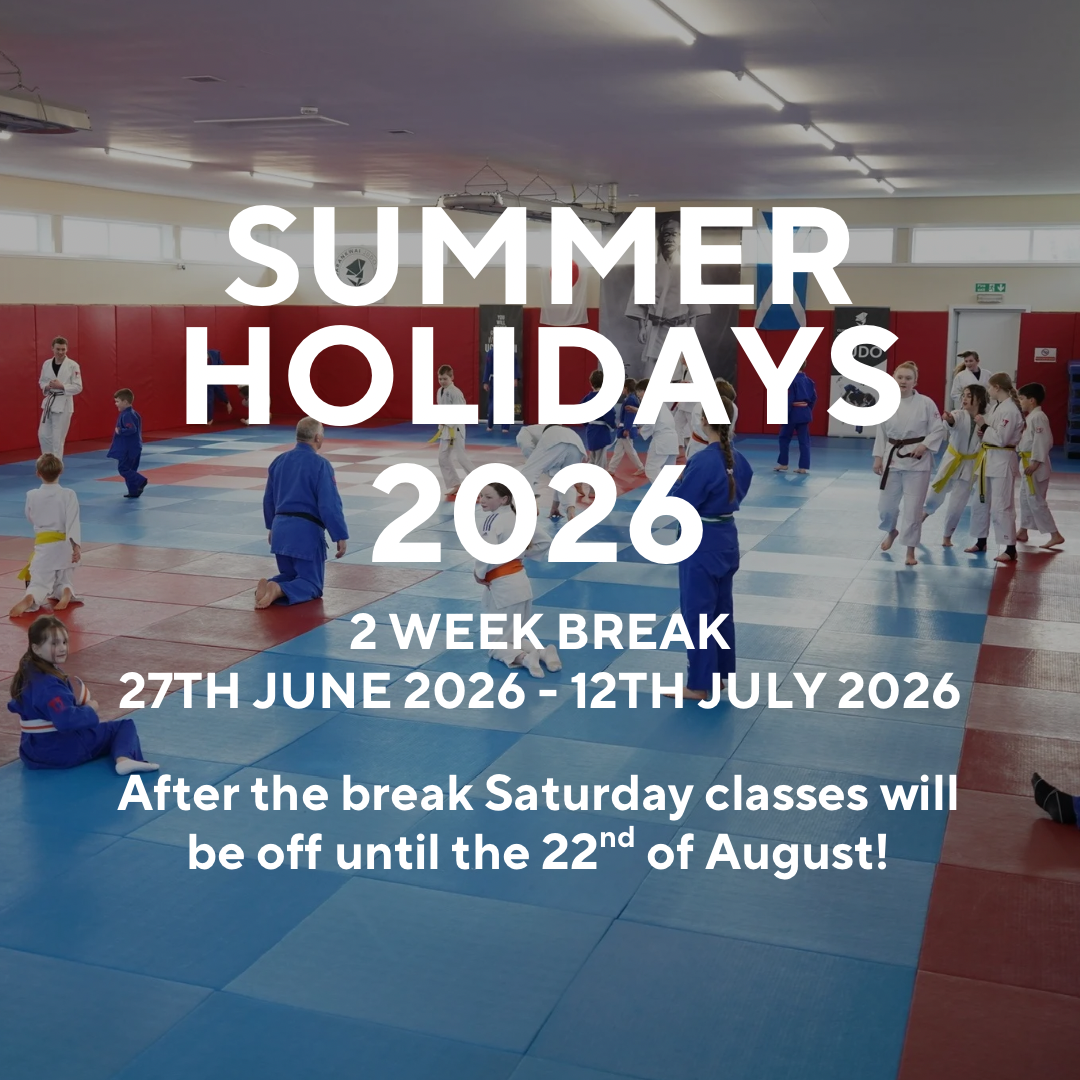 SUMMER HOLIDAYS 2026

2 WEEK BREAK
27TH JUNE 2026 - 12TH JULY 2026

After the break Saturday classes will be off until the 22$^{nd}$ of August!